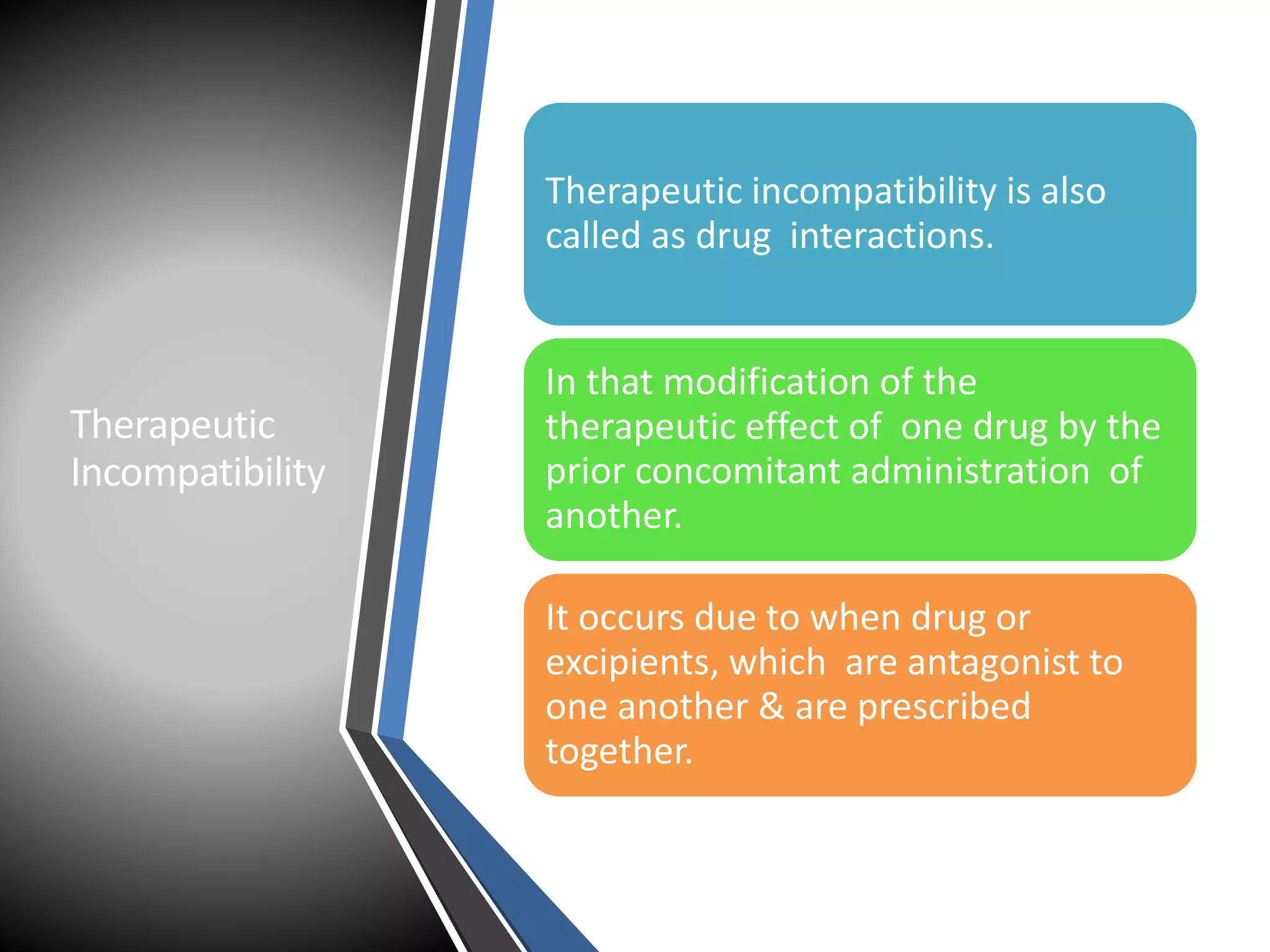 Therapeutic Incompatibility

Therapeutic incompatibility is also called as drug interactions.

In that modification of the therapeutic effect of one drug by the prior concomitant administration of another.

It occurs due to when drug or excipients, which are antagonist to one another & are prescribed together.